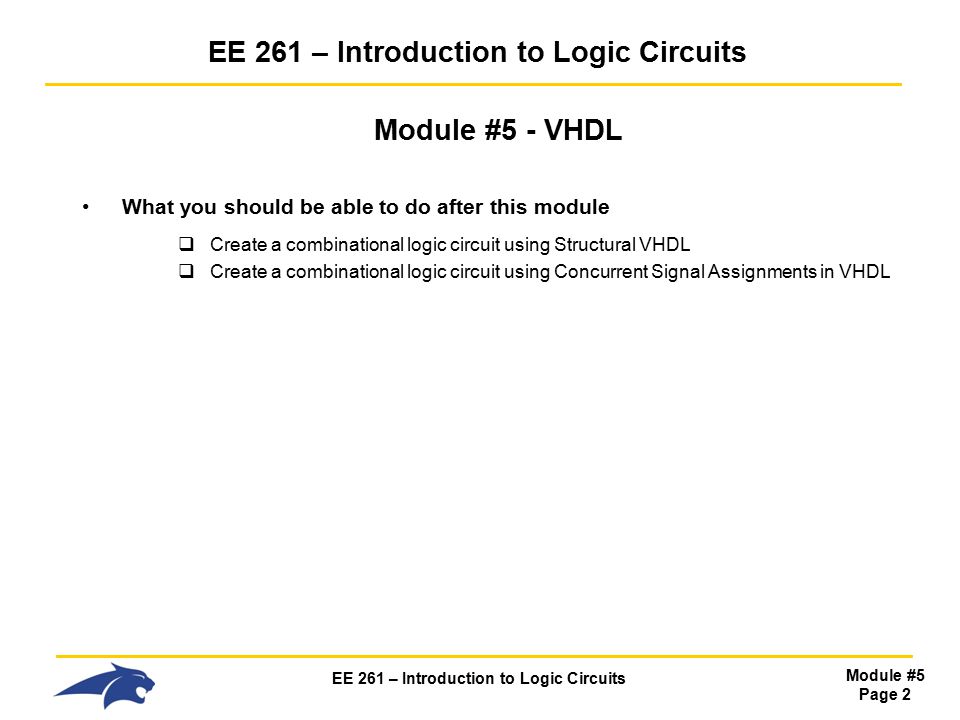 EE 261 – Introduction to Logic Circuits

Module #5 - VHDL

• What you should be able to do after this module

❑ Create a combinational logic circuit using Structural VHDL
❑ Create a combinational logic circuit using Concurrent Signal Assignments in VHDL

EE 261 – Introduction to Logic Circuits

Module #5
Page 2